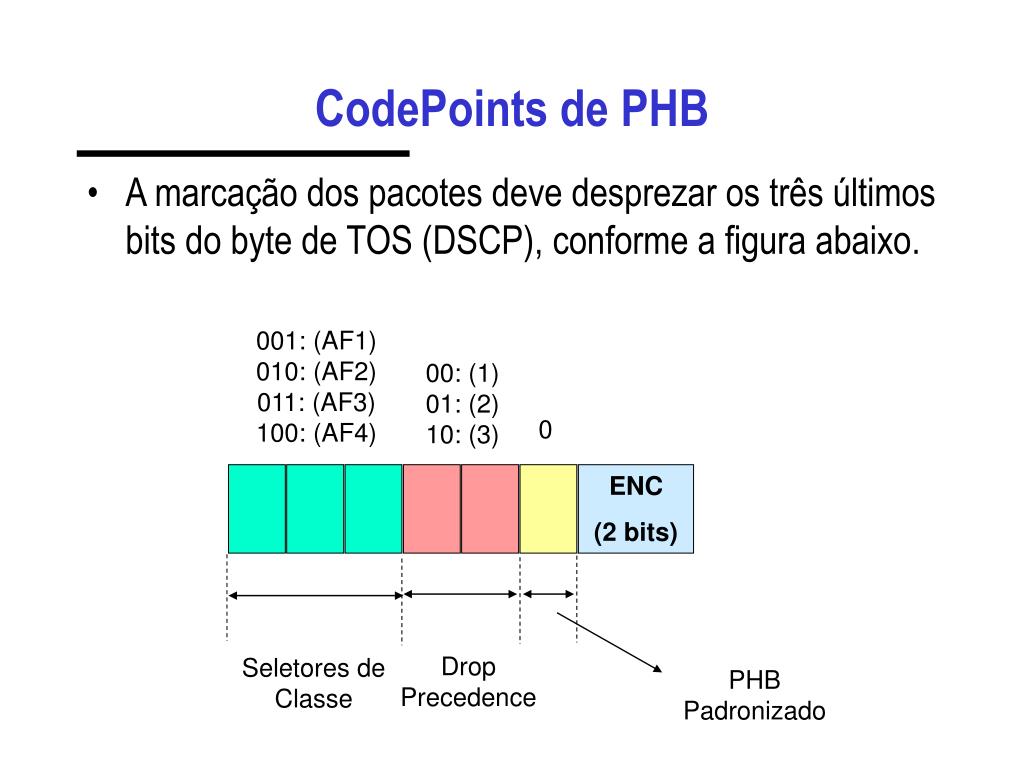 CodePoints de PHB

• A marcação dos pacotes deve desprezar os três últimos bits do byte de TOS (DSCP), conforme a figura abaixo.

001: (AF1)
010: (AF2)
011: (AF3)
100: (AF4)

00: (1)
01: (2)
10: (3)

0

ENC
(2 bits)

Seletores de Classe

Drop Precedence

PHB Padronizado